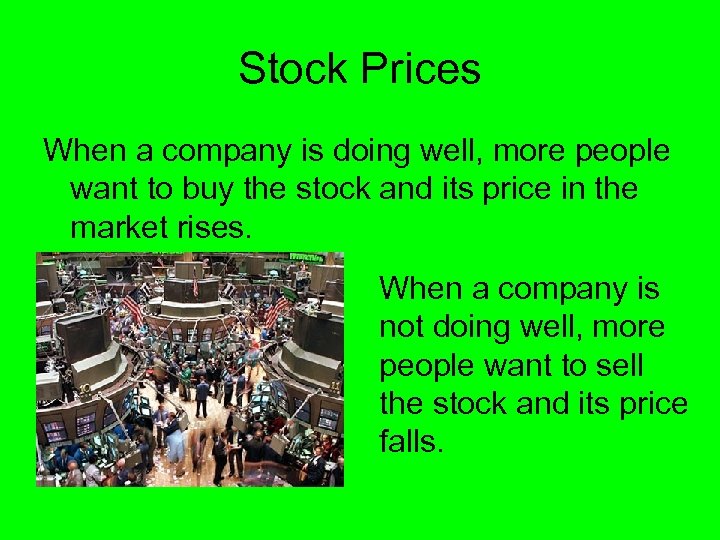 Stock Prices

When a company is doing well, more people want to buy the stock and its price in the market rises.

When a company is not doing well, more people want to sell the stock and its price falls.